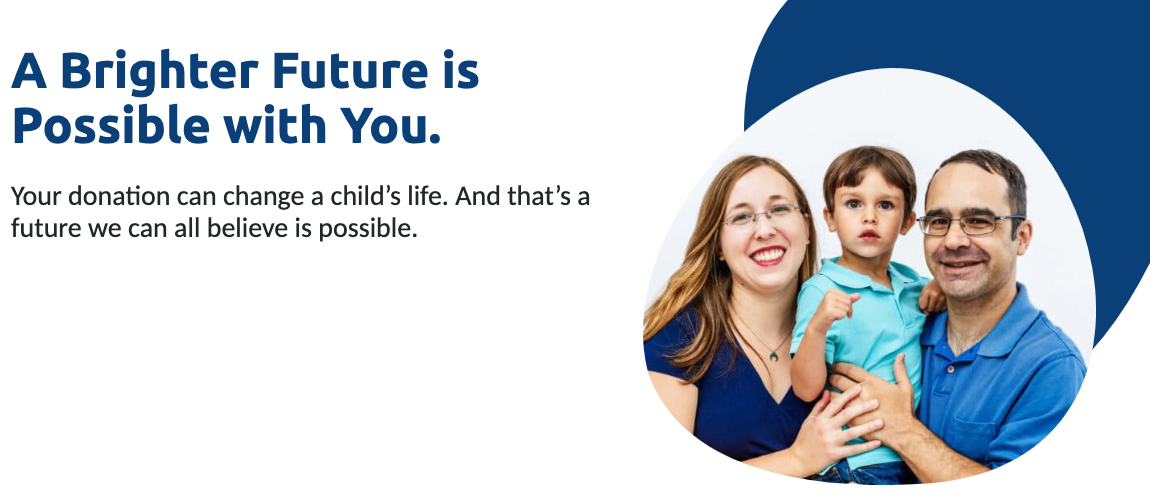 A Brighter Future is Possible with You.

Your donation can change a child’s life. And that’s a future we can all believe is possible.